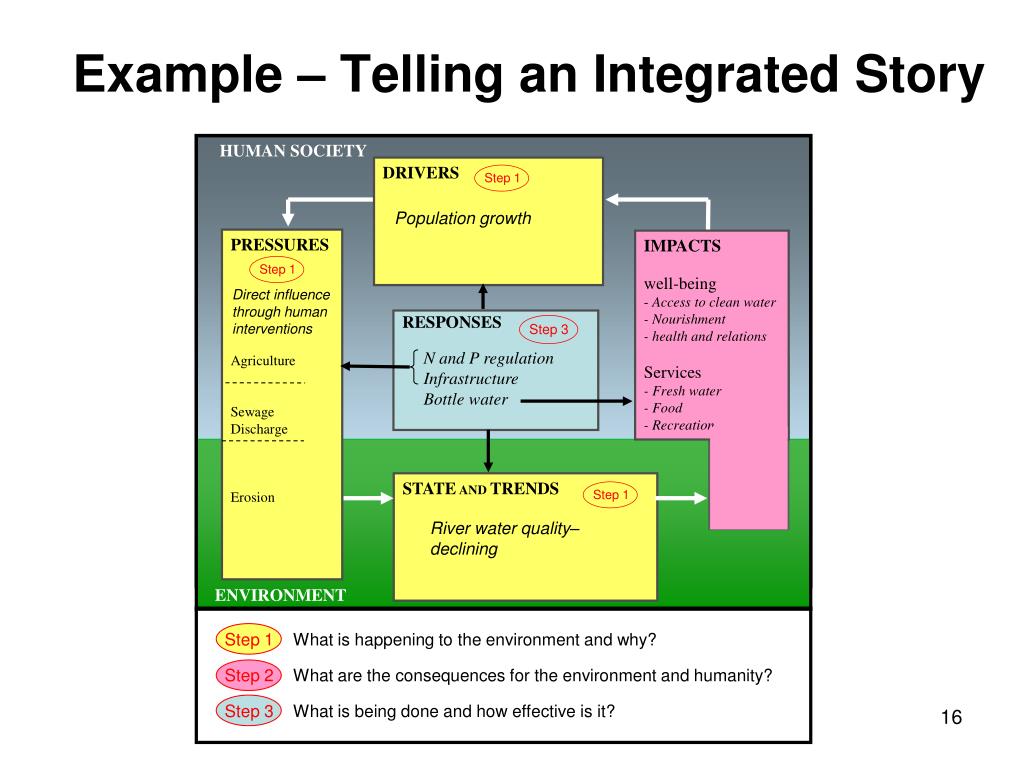 Example – Telling an Integrated Story

HUMAN SOCIETY

DRIVERS Step 1

Population growth

PRESSURES

Step 1

Direct influence through human interventions

Agriculture

Sewage Discharge

Erosion

RESPONSES Step 3

N and P regulation
Infrastructure
Bottle water

IMPACTS

well-being
- Access to clean water
- Nourishment
- health and relations

Services
- Fresh water
- Food
- Recreation

STATE AND TRENDS Step 1

River water quality– declining

ENVIRONMENT

Step 1 What is happening to the environment and why?

Step 2 What are the consequences for the environment and humanity?

Step 3 What is being done and how effective is it?

16